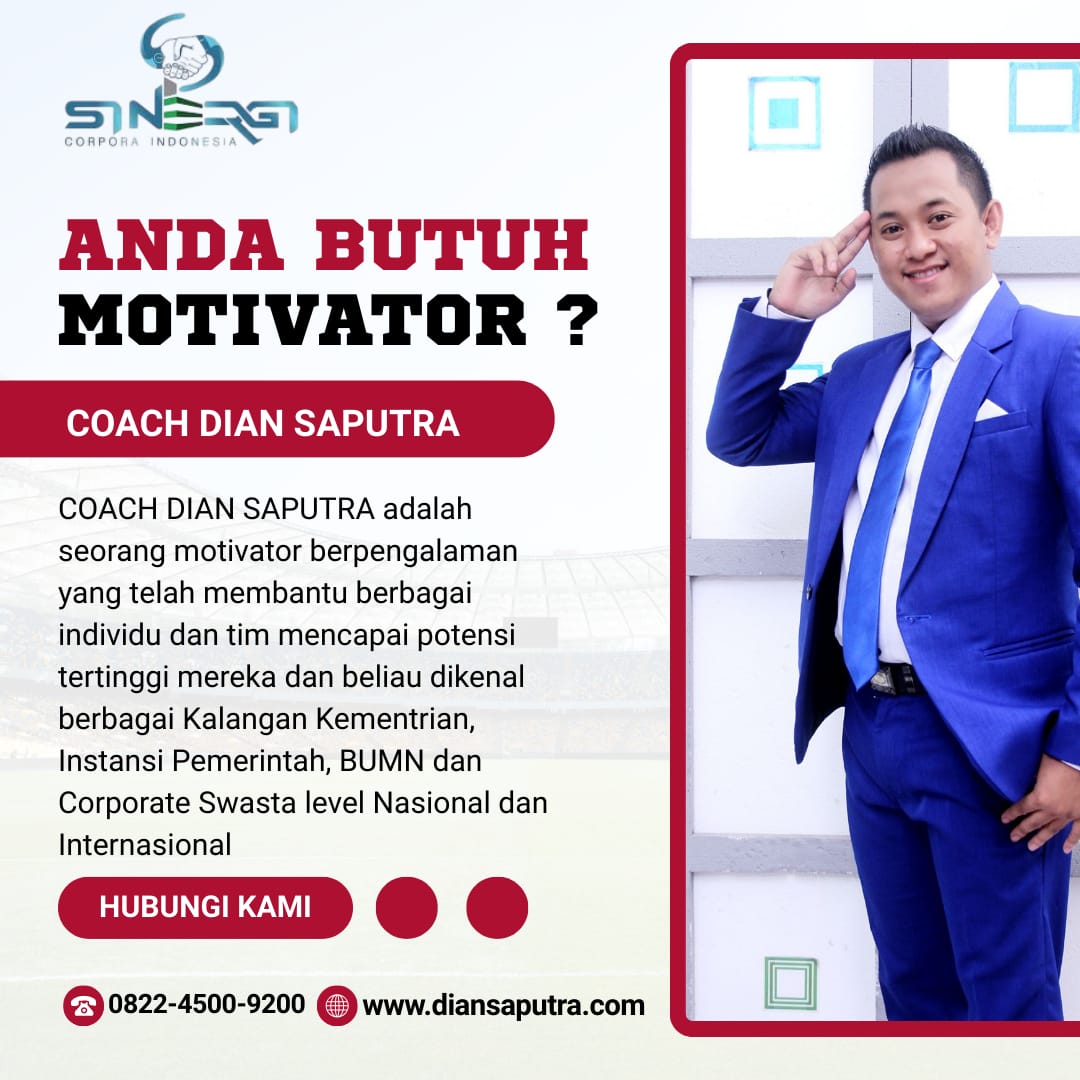 SINERGI
CORPORA INDONESIA

ANDA BUTUH MOTIVATOR ?

COACH DIAN SAPUTRA

COACH DIAN SAPUTRA adalah seorang motivator berpengalaman yang telah membantu berbagai individu dan tim mencapai potensi tertinggi mereka dan beliau dikenal berbagai Kalangan Kementrian, Instansi Pemerintah, BUMN dan Corporate Swasta level Nasional dan Internasional

HUBUNGI KAMI

0822-4500-9200 www.diansaputra.com